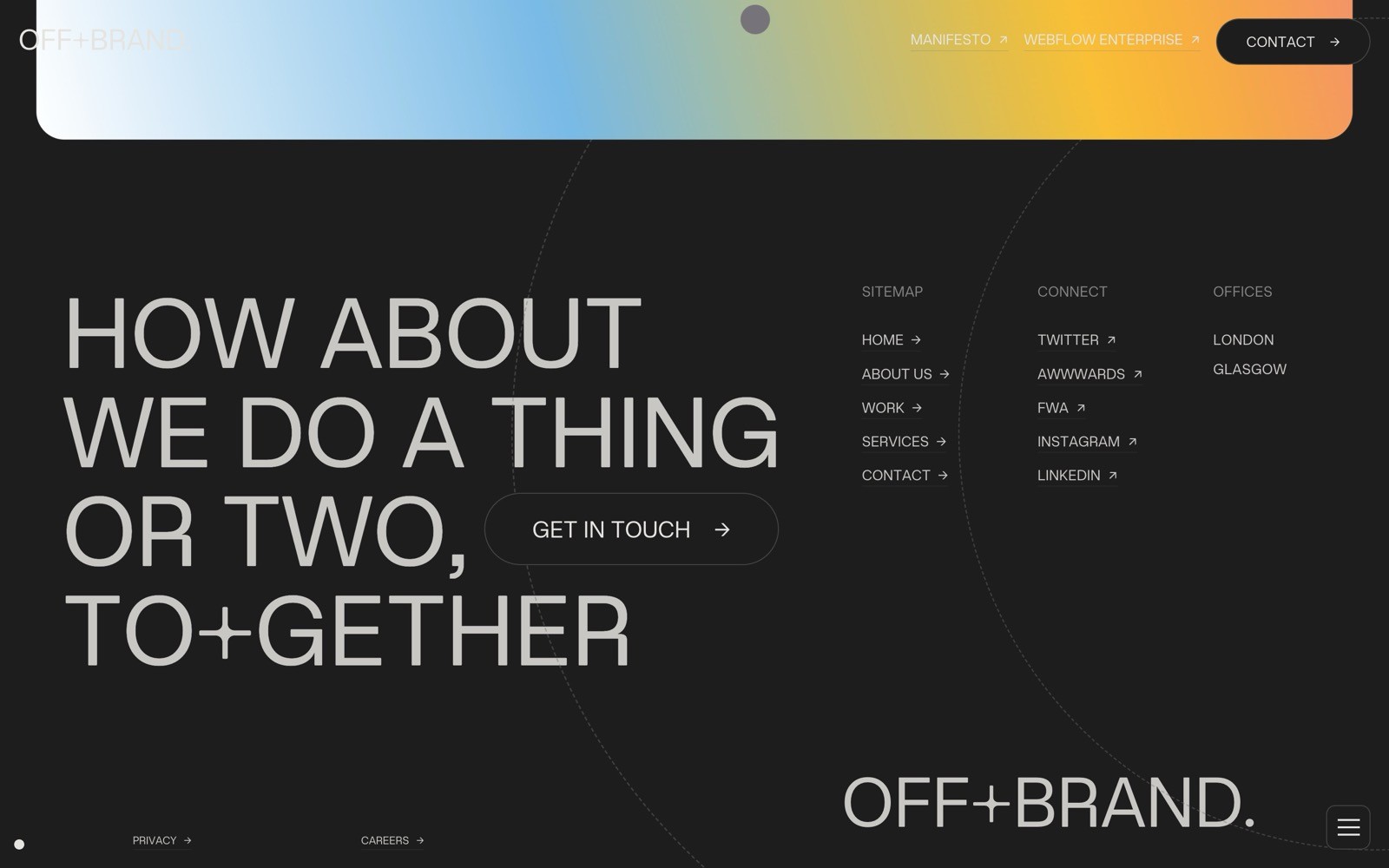 OFF+BRAND.

MANIFESTO ↗ WEBFLOW ENTERPRISE ↗ CONTACT →

HOW ABOUT WE DO A THING OR TWO, TO+GETHER

GET IN TOUCH →

SITEMAP
HOME →
ABOUT US →
WORK →
SERVICES →
CONTACT →

CONNECT
TWITTER ↗
AWWWARDS ↗
FWA ↗
INSTAGRAM ↗
LINKEDIN ↗

OFFICES
LONDON
GLASGOW

OFF+BRAND.

PRIVACY →

CAREERS →